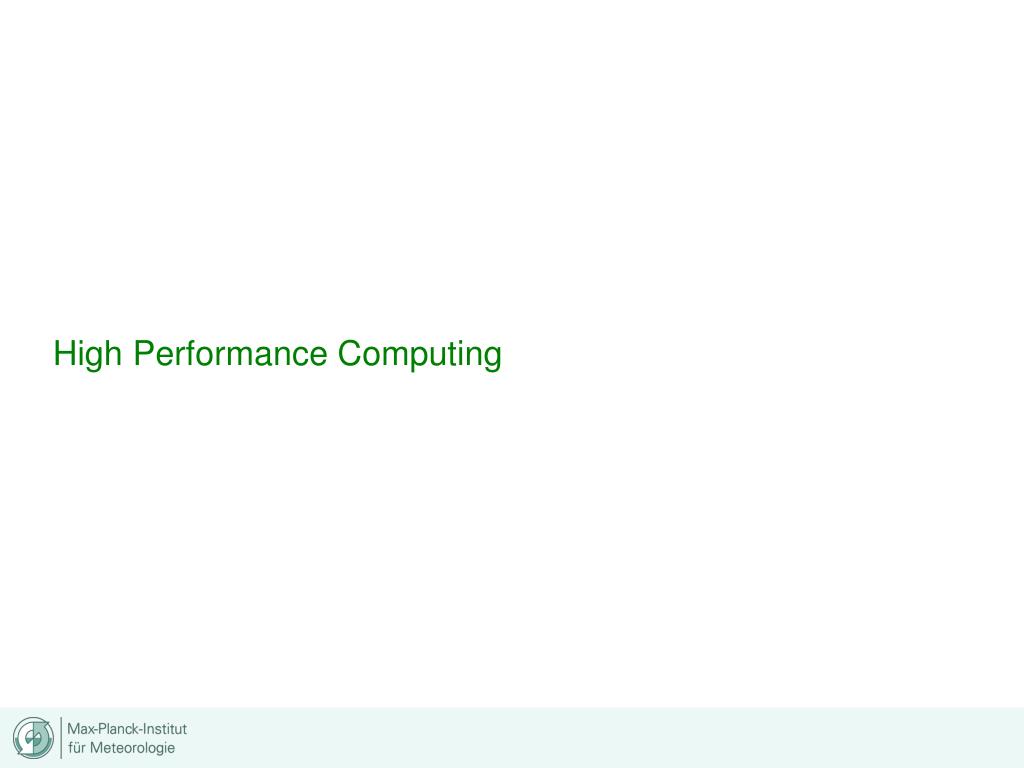 High Performance Computing

Max-Planck-Institut
für Meteorologie